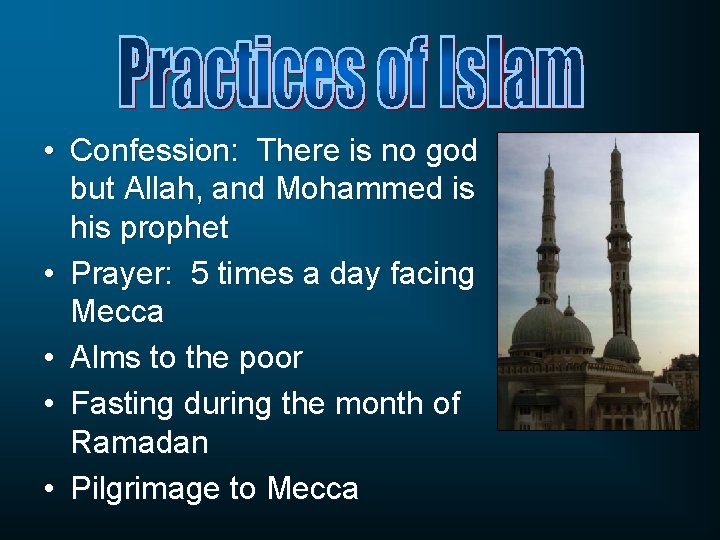 Practices of Islam

• Confession: There is no god but Allah, and Mohammed is his prophet
• Prayer: 5 times a day facing Mecca
• Alms to the poor
• Fasting during the month of Ramadan
• Pilgrimage to Mecca